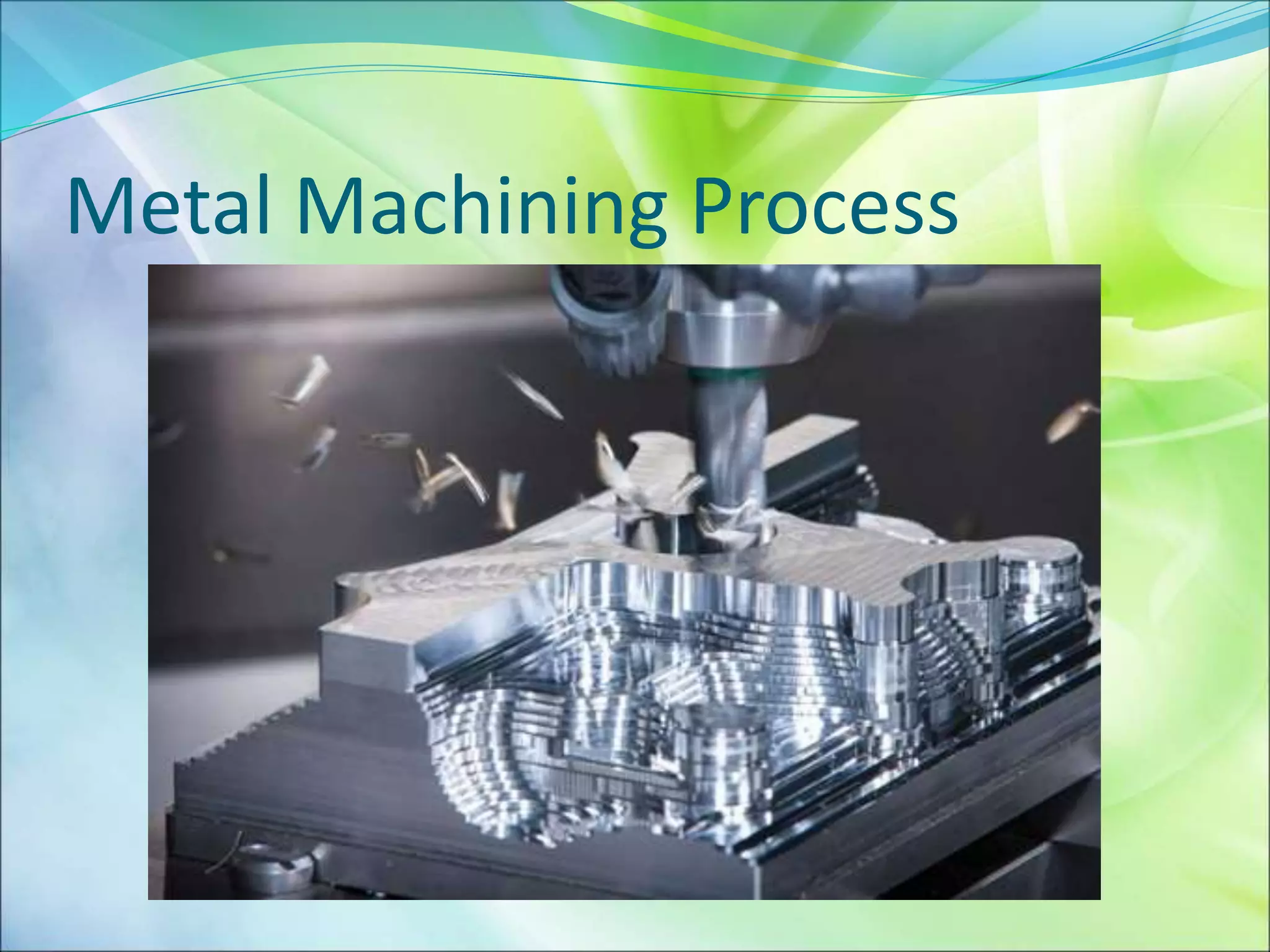 Metal Machining Process